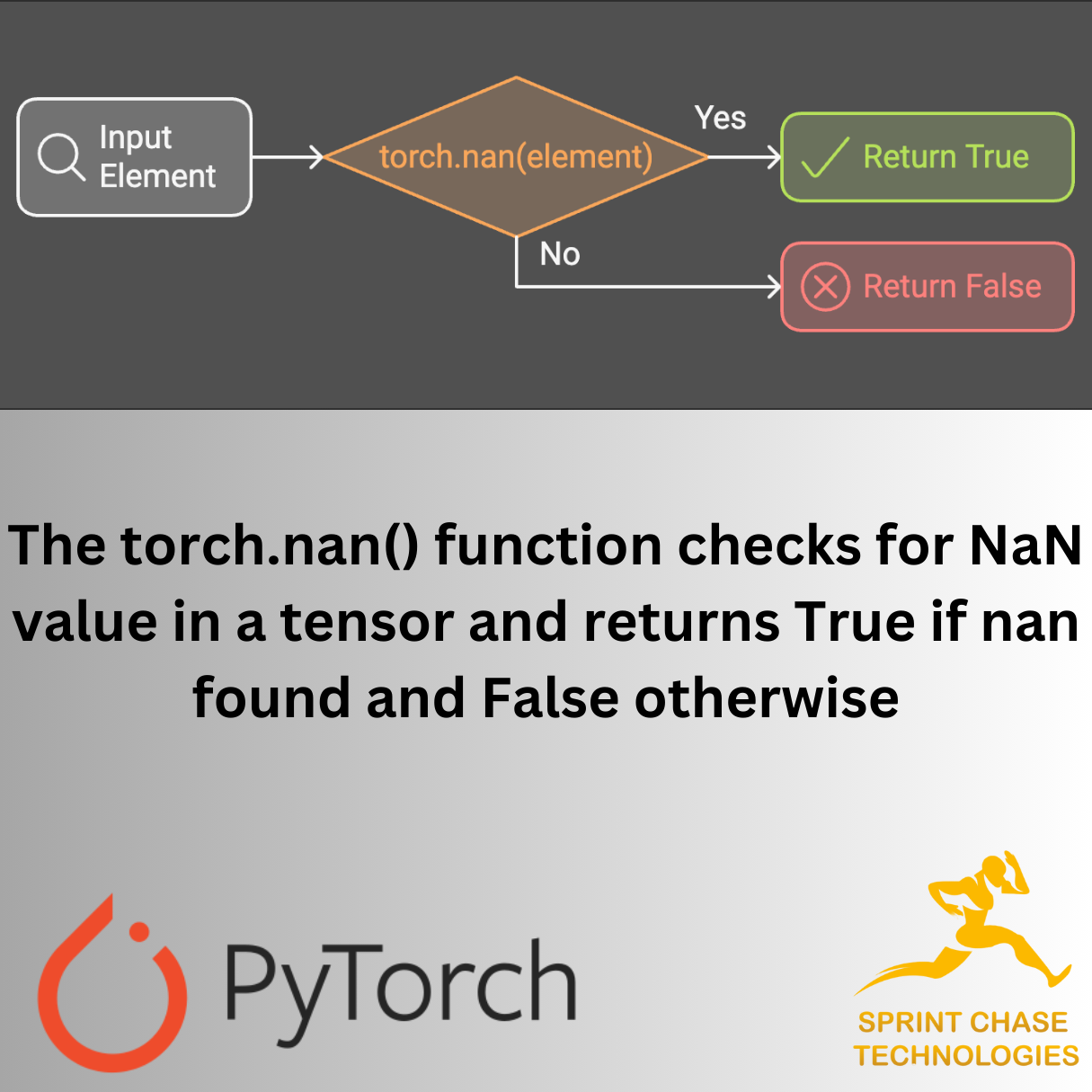 Input Element

torch.nan(element)

Yes

Return True

No

Return False

The torch.nan() function checks for NaN value in a tensor and returns True if nan found and False otherwise

PyTorch

SPRINT CHASE TECHNOLOGIES